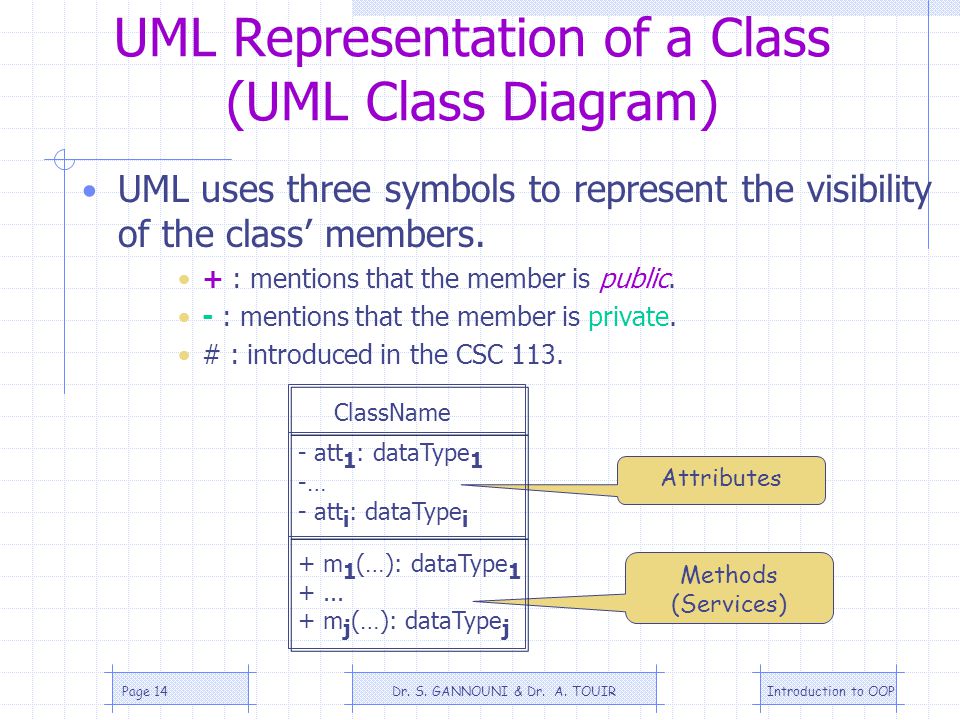 UML Representation of a Class (UML Class Diagram)

• UML uses three symbols to represent the visibility of the class' members.

• + : mentions that the member is public.
• - : mentions that the member is private.
• # : introduced in the CSC 113.

ClassName

- att$_1$: dataType$_1$
-…
- att$_i$: dataType$_i$

+ m$_1$(…): dataType$_1$
+ ...
+ m$_j$(…): dataType$_j$

Attributes

Methods (Services)

Page 14

Dr. S. GANNOUNI & Dr. A. TOUIR

Introduction to OOP